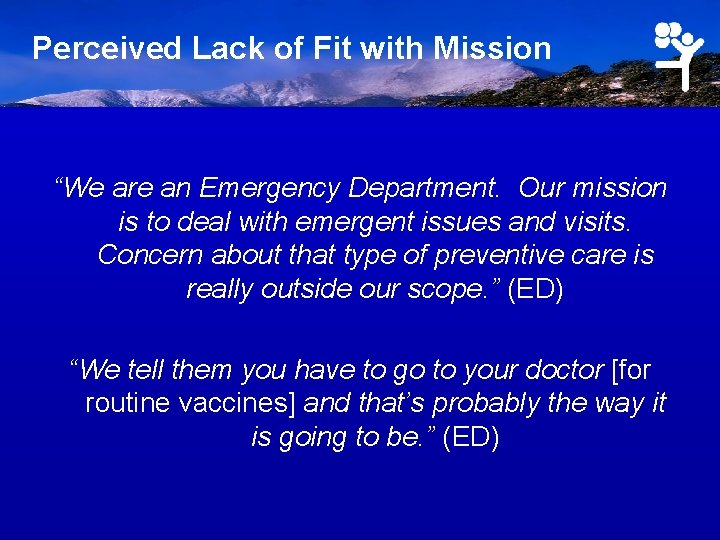 Perceived Lack of Fit with Mission

“We are an Emergency Department. Our mission is to deal with emergent issues and visits. Concern about that type of preventive care is really outside our scope.” (ED)

“We tell them you have to go to your doctor [for routine vaccines] and that’s probably the way it is going to be.” (ED)